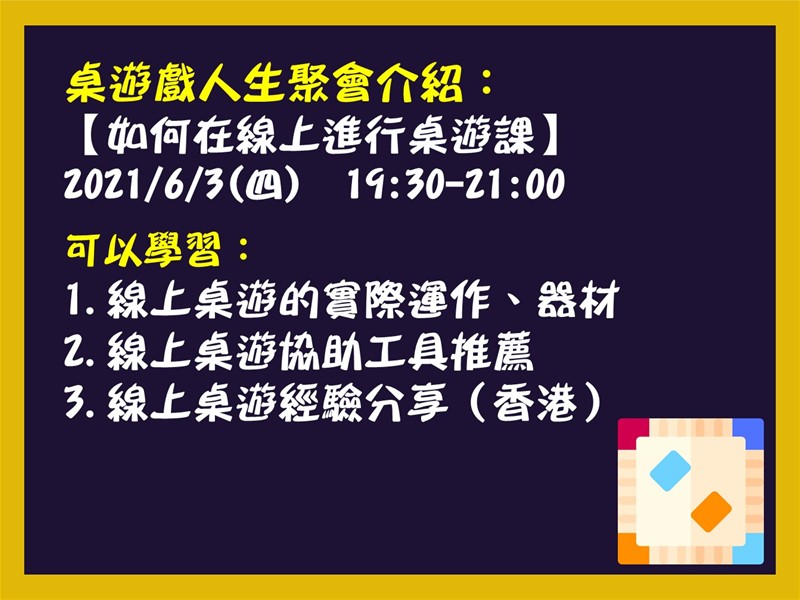 桌遊戲人生聚會介紹：
【如何在線上進行桌遊課】
2021/6/3(四)　19:30-21:00

可以學習：
1. 線上桌遊的實際運作、器材
2. 線上桌遊協助工具推薦
3. 線上桌遊經驗分享（香港）